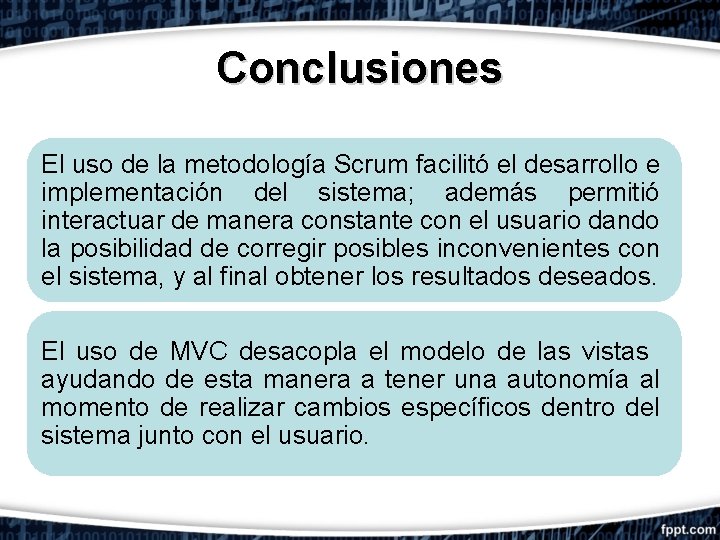 Conclusiones

El uso de la metodología Scrum facilitó el desarrollo e implementación del sistema; además permitió interactuar de manera constante con el usuario dando la posibilidad de corregir posibles inconvenientes con el sistema, y al final obtener los resultados deseados.

El uso de MVC desacopla el modelo de las vistas ayudando de esta manera a tener una autonomía al momento de realizar cambios específicos dentro del sistema junto con el usuario.

fppt.com